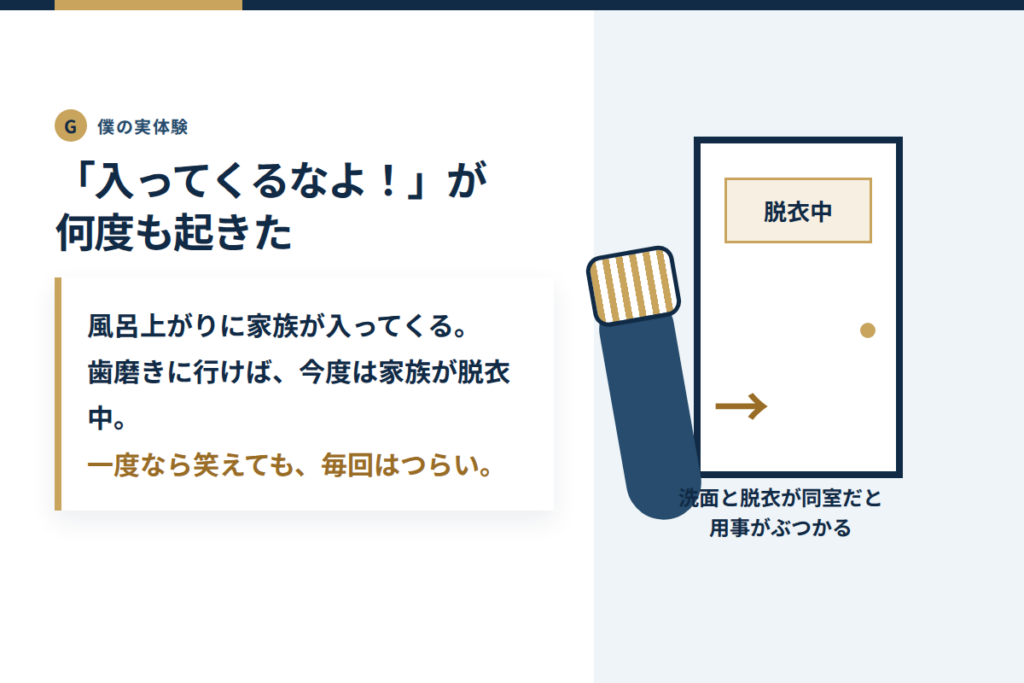 G 僕の実体験

「入ってくるなよ！」が何度も起きた

風呂上がりに家族が入ってくる。
歯磨きに行けば、今度は家族が脱衣中。
一度なら笑えても、毎回はつらい。

脱衣中

洗面と脱衣が同室だと用事がぶつかる